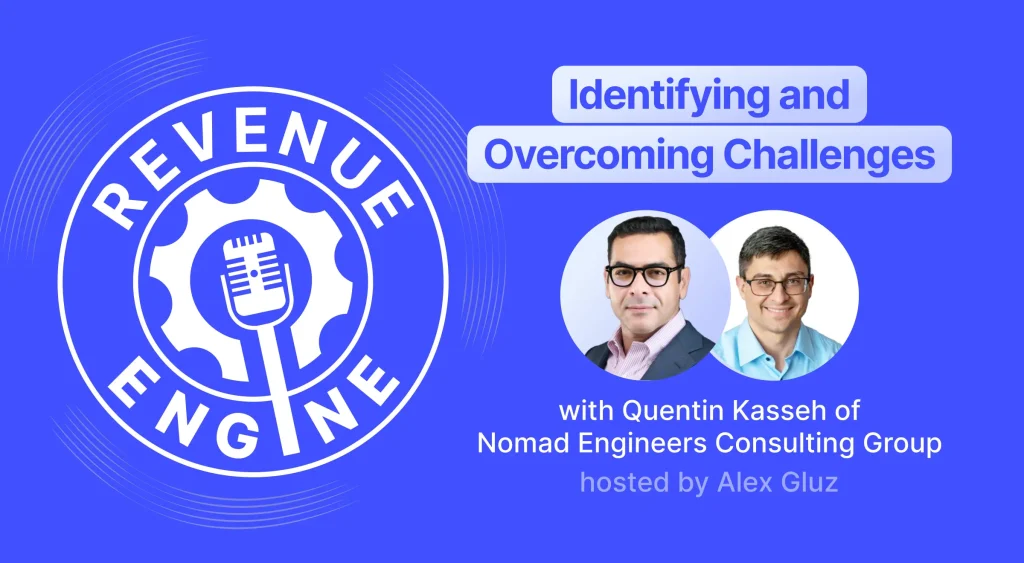 REVENUE
ENGINE

Identifying and
Overcoming Challenges

with Quentin Kasseh of
Nomad Engineers Consulting Group
hosted by Alex Gluz